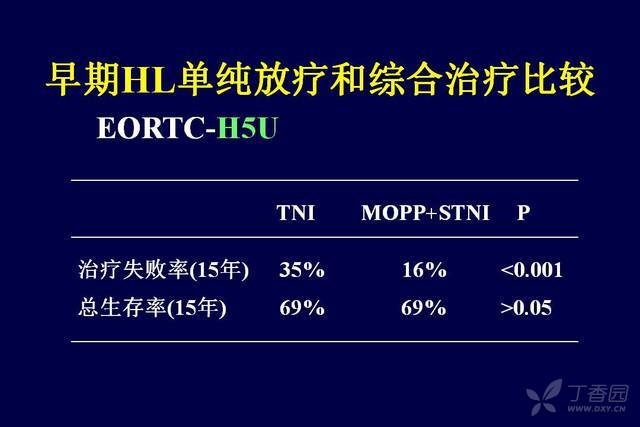 早期HL单纯放疗和综合治疗比较

EORTC-H5U

| | TNI | MOPP+STNI | P |
|---|---|---|---|
| 治疗失败率(15年) | 35% | 16% | <0.001 |
| 总生存率(15年) | 69% | 69% | >0.05 |

丁香园
WWW.DXY.CN